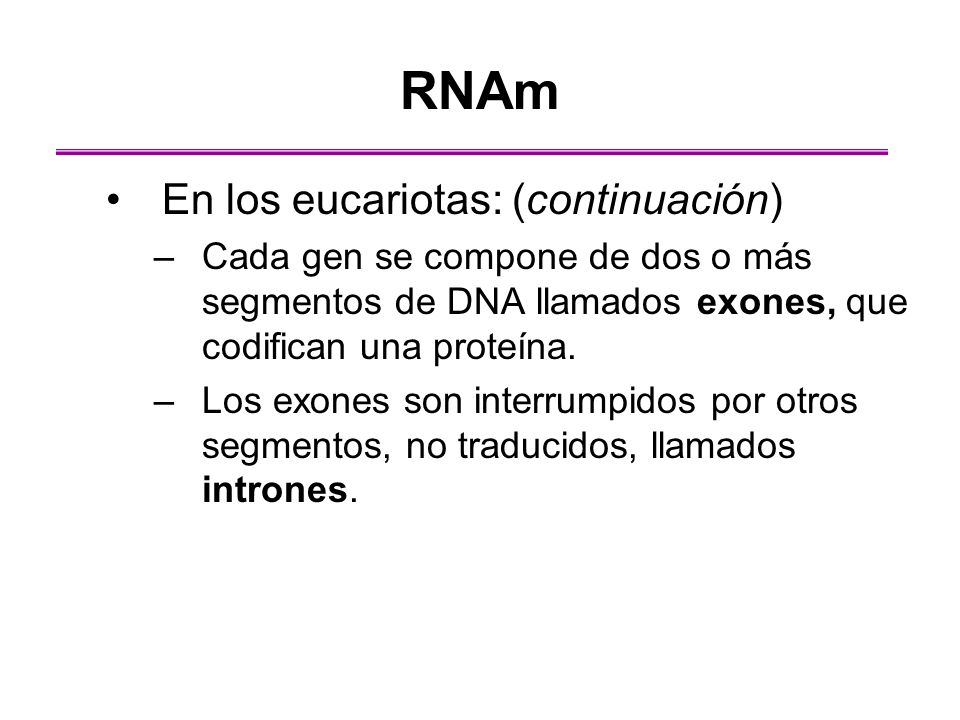 RNAm

• En los eucariotas: (continuación)

– Cada gen se compone de dos o más segmentos de DNA llamados exones, que codifican una proteína.

– Los exones son interrumpidos por otros segmentos, no traducidos, llamados intrones.